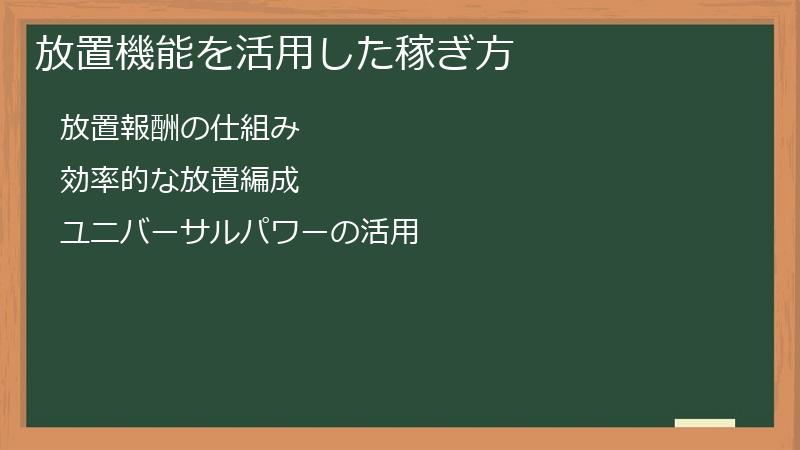 放置機能を活用した稼ぎ方

放置報酬の仕組み

効率的な放置編成

ユニバーサルパワーの活用